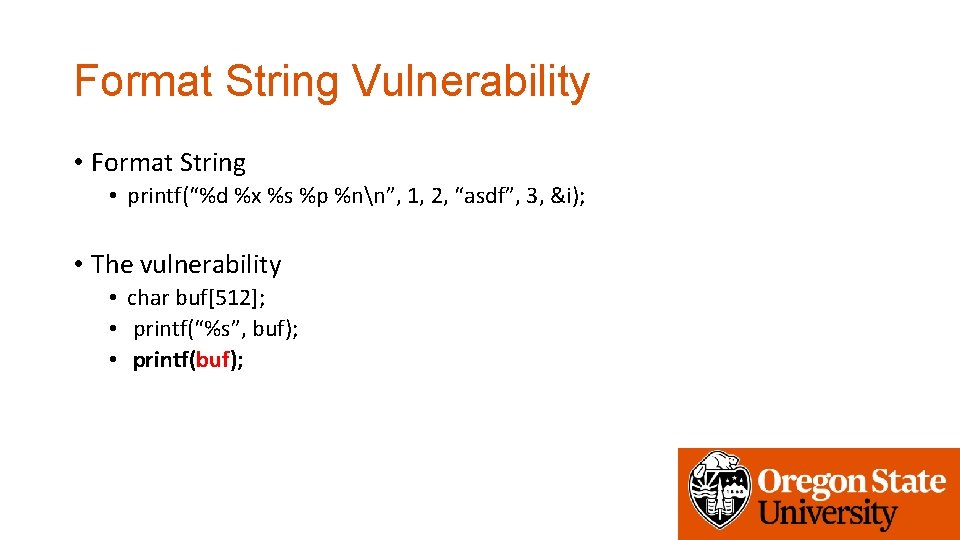 Format String Vulnerability

• Format String
  • printf("%d %x %s %p %n\n", 1, 2, "asdf", 3, &i);

• The vulnerability
  • char buf[512];
  • printf("%s", buf);
  • printf(buf);

Oregon State University